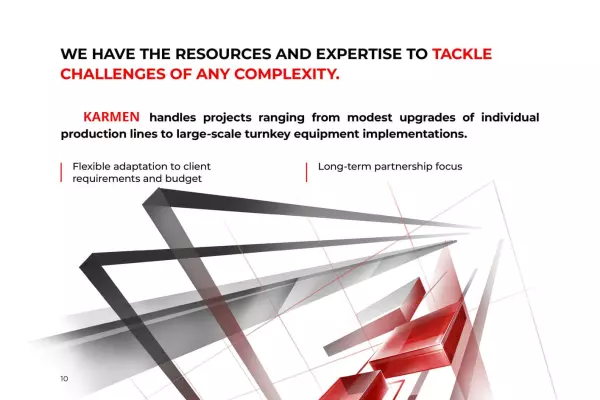 WE HAVE THE RESOURCES AND EXPERTISE TO TACKLE CHALLENGES OF ANY COMPLEXITY.

KARMEN handles projects ranging from modest upgrades of individual production lines to large-scale turnkey equipment implementations.

Flexible adaptation to client requirements and budget

Long-term partnership focus

10